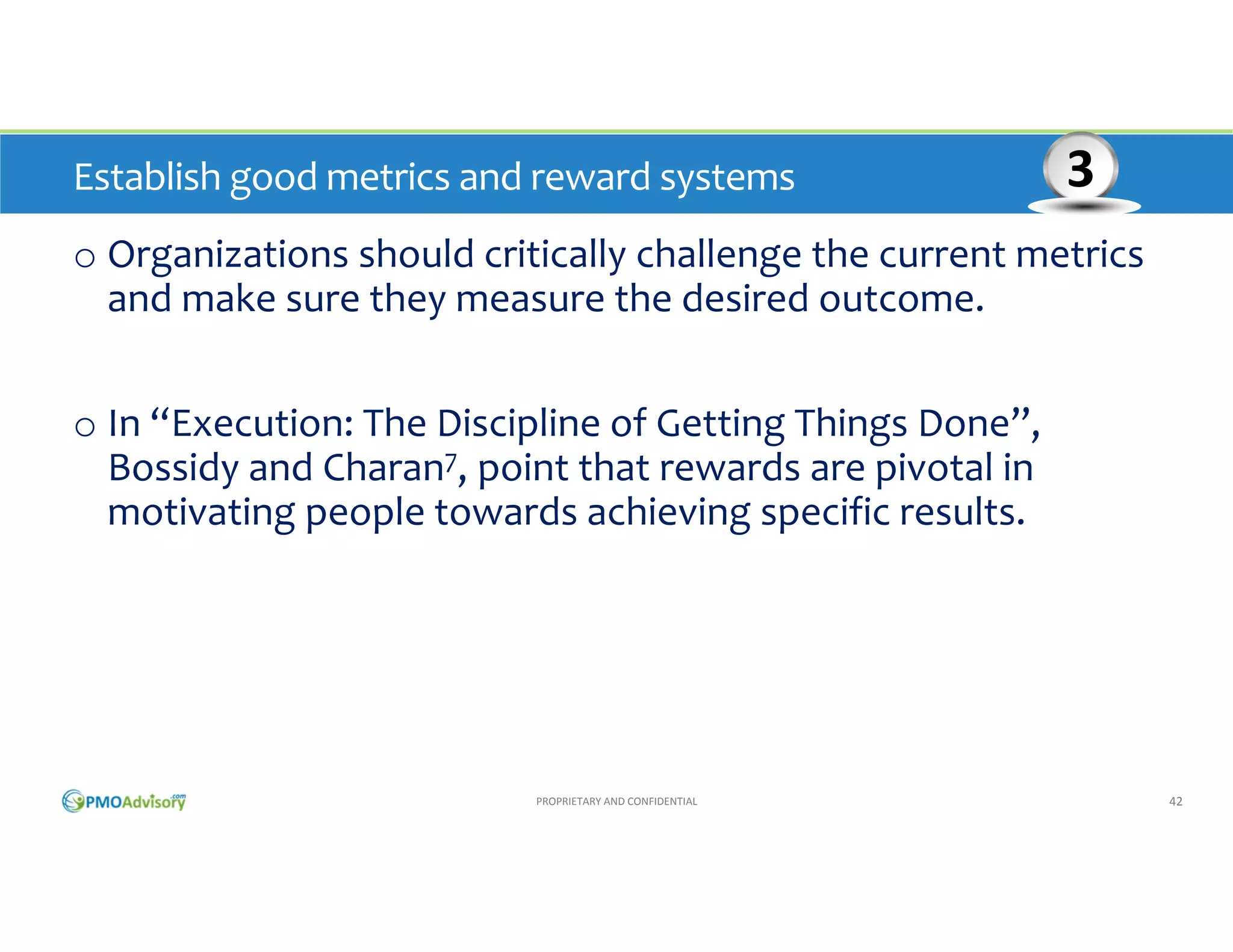 Establish good metrics and reward systems

3

o Organizations should critically challenge the current metrics and make sure they measure the desired outcome.

o In “Execution: The Discipline of Getting Things Done”, Bossidy and Charan$^7$, point that rewards are pivotal in motivating people towards achieving specific results.

PMOAdvisory.com

PROPRIETARY AND CONFIDENTIAL

42